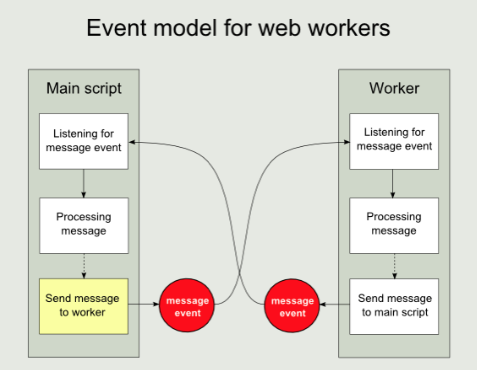 Event model for web workers

Main script

Listening for message event

Processing message

Send message to worker

message event

message event

Worker

Listening for message event

Processing message

Send message to main script